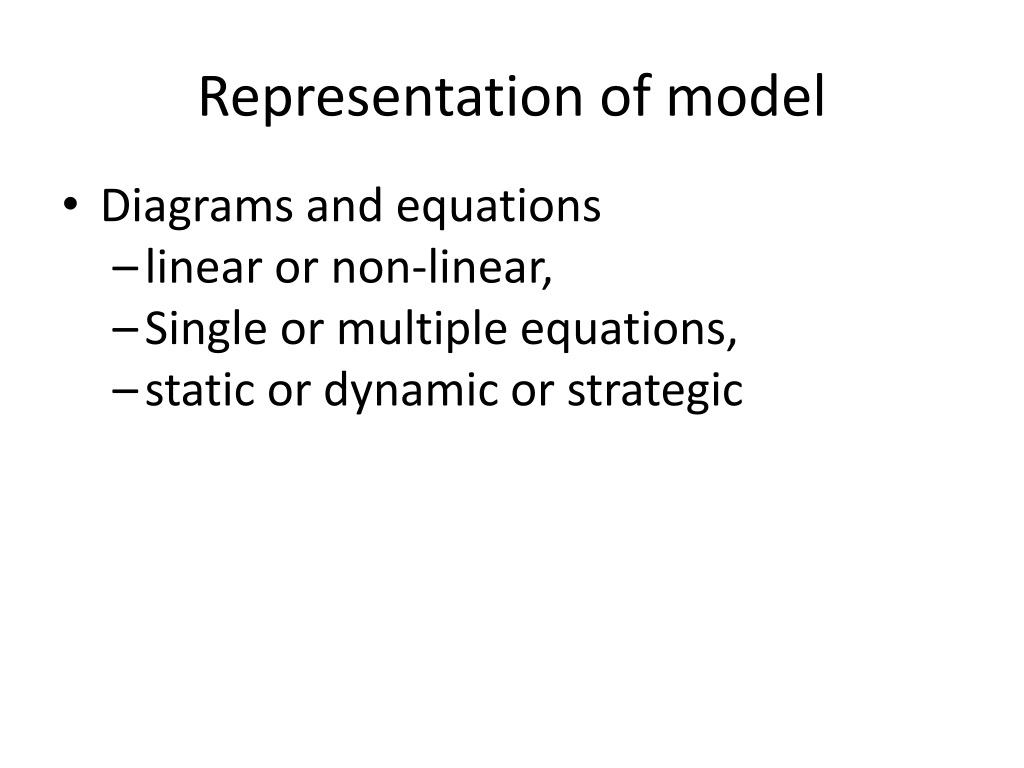 Representation of model

• Diagrams and equations
– linear or non-linear,
– Single or multiple equations,
– static or dynamic or strategic